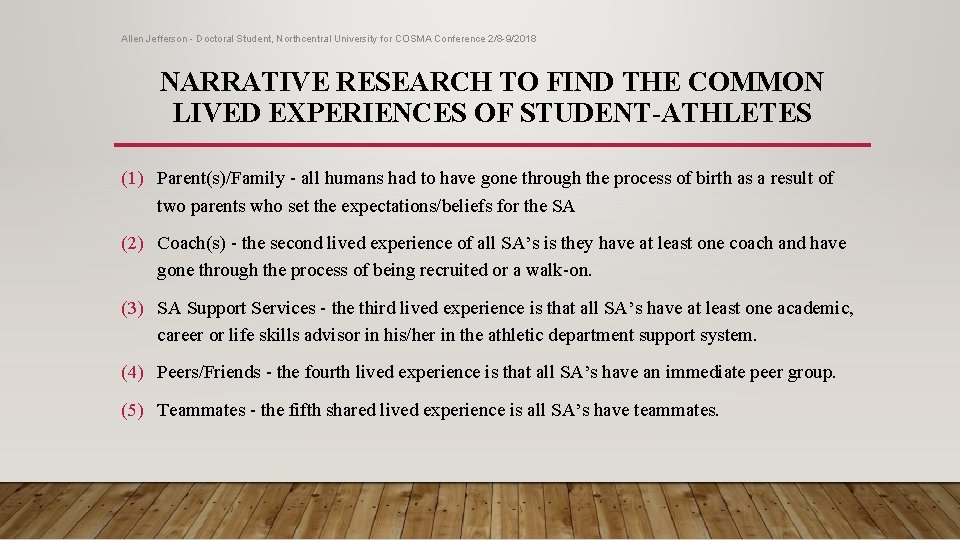 Allen Jefferson - Doctoral Student, Northcentral University for COSMA Conference 2/8-9/2018

NARRATIVE RESEARCH TO FIND THE COMMON LIVED EXPERIENCES OF STUDENT-ATHLETES

(1) Parent(s)/Family - all humans had to have gone through the process of birth as a result of two parents who set the expectations/beliefs for the SA

(2) Coach(s) - the second lived experience of all SA's is they have at least one coach and have gone through the process of being recruited or a walk-on.

(3) SA Support Services - the third lived experience is that all SA's have at least one academic, career or life skills advisor in his/her in the athletic department support system.

(4) Peers/Friends - the fourth lived experience is that all SA's have an immediate peer group.

(5) Teammates - the fifth shared lived experience is all SA's have teammates.